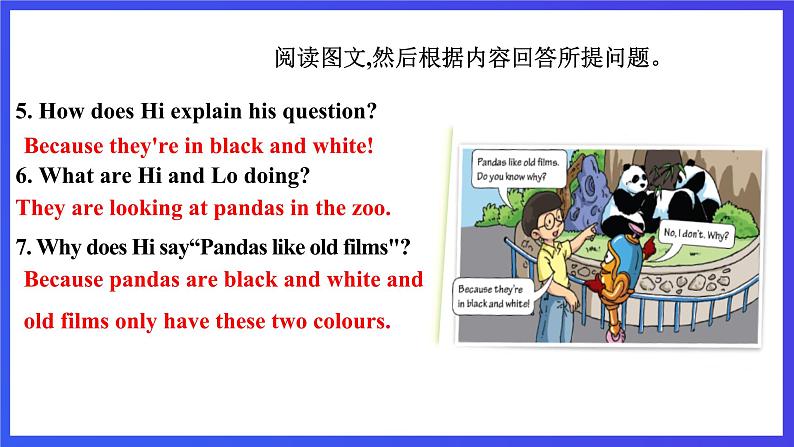 阅读图文,然后根据内容回答所提问题。

5. How does Hi explain his question?

Because they're in black and white!

6. What are Hi and Lo doing?

They are looking at pandas in the zoo.

7. Why does Hi say“Pandas like old films"?

Because pandas are black and white and old films only have these two colours.

Pandas like old films. Do you know why?

No, I don't. Why?

Because they're in black and white!